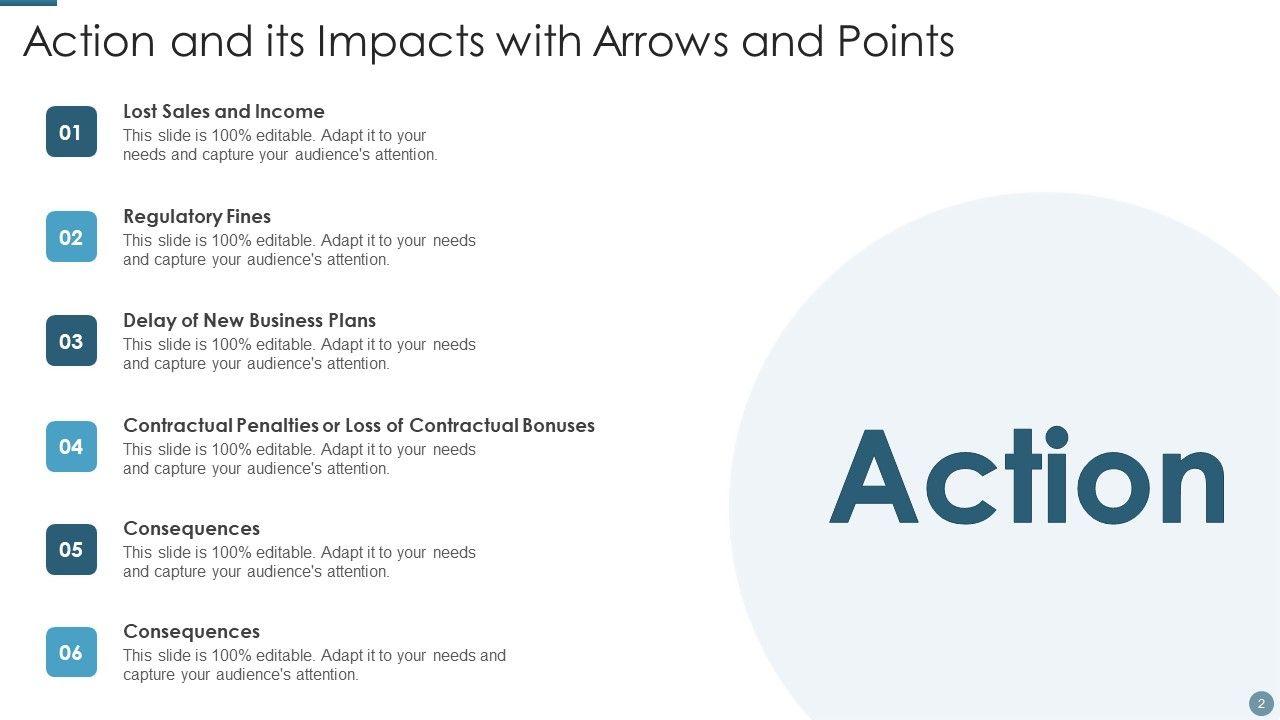 Action and its Impacts with Arrows and Points

01
Lost Sales and Income
This slide is 100% editable. Adapt it to your needs and capture your audience's attention.

02
Regulatory Fines
This slide is 100% editable. Adapt it to your needs and capture your audience's attention.

03
Delay of New Business Plans
This slide is 100% editable. Adapt it to your needs and capture your audience's attention.

04
Contractual Penalties or Loss of Contractual Bonuses
This slide is 100% editable. Adapt it to your needs and capture your audience's attention.

05
Consequences
This slide is 100% editable. Adapt it to your needs and capture your audience's attention.

06
Consequences
This slide is 100% editable. Adapt it to your needs and capture your audience's attention.

Action

2